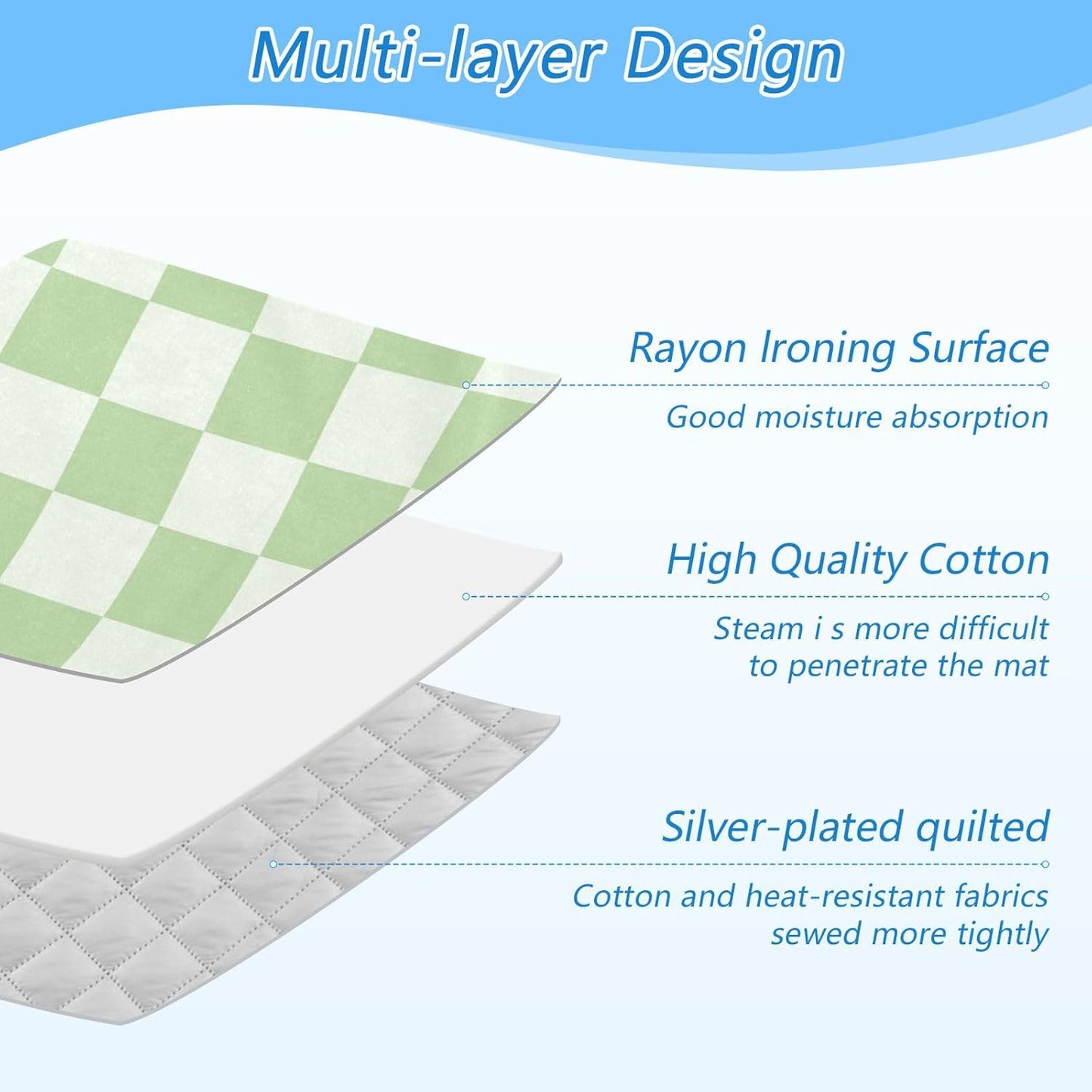 Multi-layer Design

Rayon Ironing Surface

Good moisture absorption

High Quality Cotton

Steam i s more difficult to penetrate the mat

Silver-plated quilted

Cotton and heat-resistant fabrics sewed more tightly